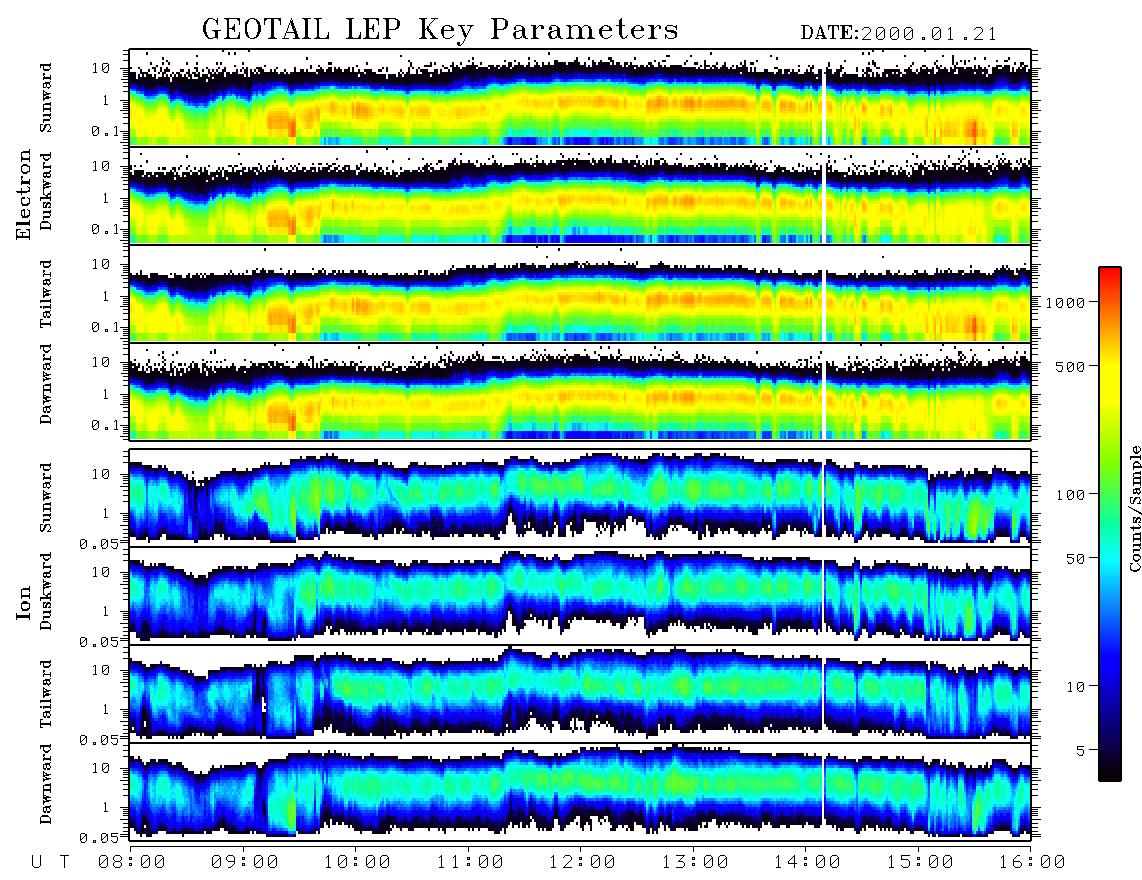 GEOTAIL LEP Key Parameters DATE:2000.01.21

Electron
Sunward
10
1
0.1
Duskward
10
1
0.1
Tailward
10
1
0.1
Dawnward
10
1
0.1

Ion
Sunward
10
1
0.05
Duskward
10
1
0.05
Tailward
10
1
0.05
Dawnward
10
1
0.05

1000
500
100
50
10
5
Counts/Sample

U T 08:00 09:00 10:00 11:00 12:00 13:00 14:00 15:00 16:00